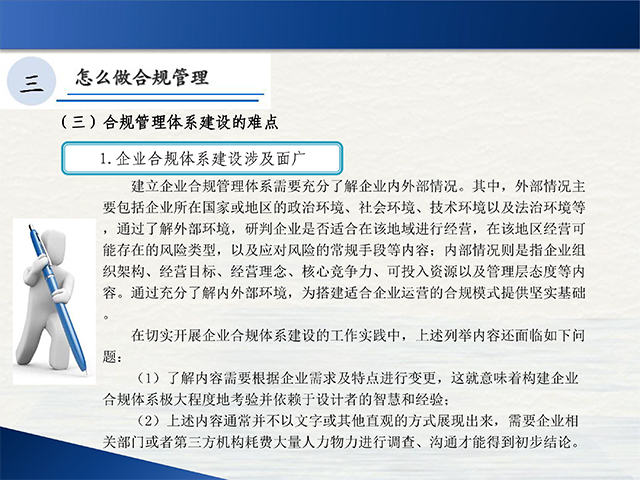 三 怎么做合规管理

（三）合规管理体系建设的难点

1.企业合规体系建设涉及面广

建立企业合规管理体系需要充分了解企业内外部情况。其中，外部情况主要包括企业所在国家或地区的政治环境、社会环境、技术环境以及法治环境等，通过了解外部环境，研判企业是否适合在该地域进行经营，在该地区经营可能存在的风险类型，以及应对风险的常规手段等内容；内部情况则是指企业组织架构、经营目标、经营理念、核心竞争力、可投入资源以及管理层态度等内容。通过充分了解内外部环境，为搭建适合企业运营的合规模式提供坚实基础。

在切实开展企业合规体系建设的工作实践中，上述列举内容还面临如下问题：

（1）了解内容需要根据企业需求及特点进行变更，这就意味着构建企业合规体系极大程度地考验并依赖于设计者的智慧和经验；

（2）上述内容通常并不以文字或其他直观的方式展现出来，需要企业相关部门或者第三方机构耗费大量人力物力进行调查、沟通才能得到初步结论。